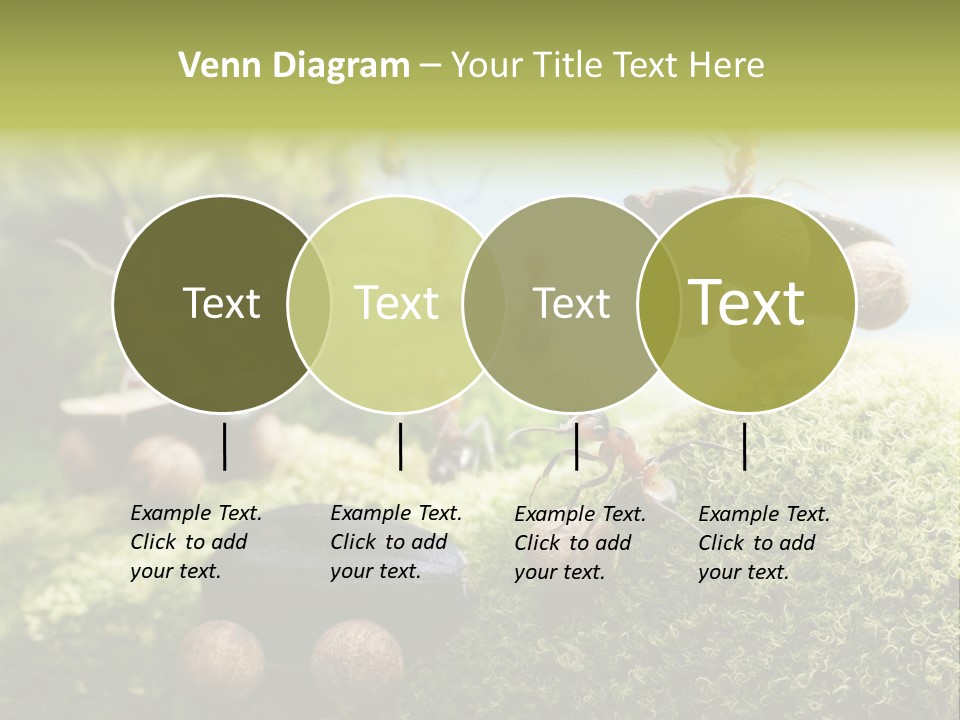 Venn Diagram – Your Title Text Here

Text

Text

Text

Text

Example Text. Click to add your text.

Example Text. Click to add your text.

Example Text. Click to add your text.

Example Text. Click to add your text.